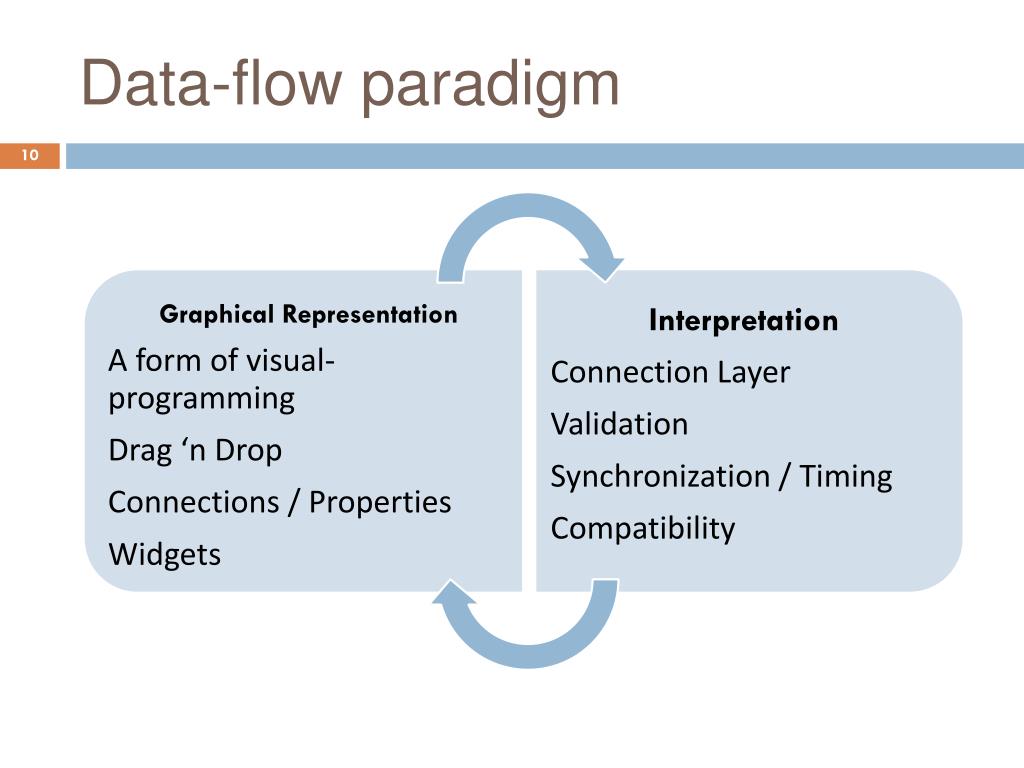 Data-flow paradigm

10

Graphical Representation

A form of visual-programming

Drag ‘n Drop

Connections / Properties

Widgets

Interpretation

Connection Layer

Validation

Synchronization / Timing

Compatibility